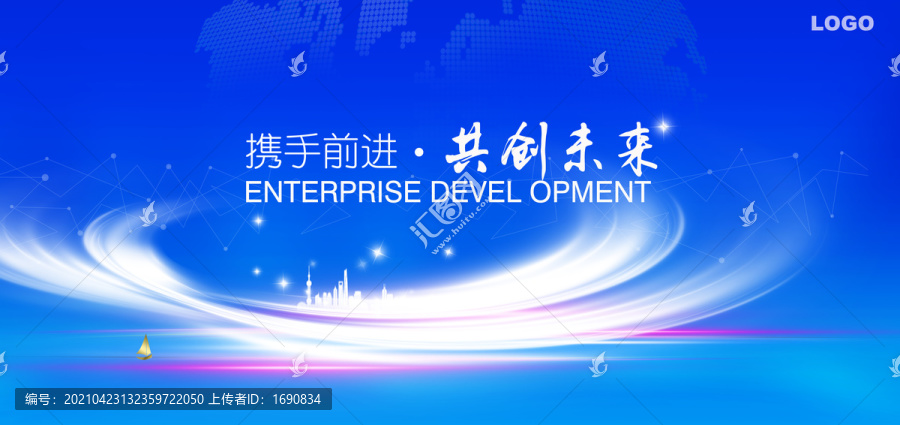 LOGO

携手前进 · 共创未来
ENTERPRISE DEVEL OPMENT

汇图网 www.huitu.com

编号：20210423132359722050 上传者ID：1690834